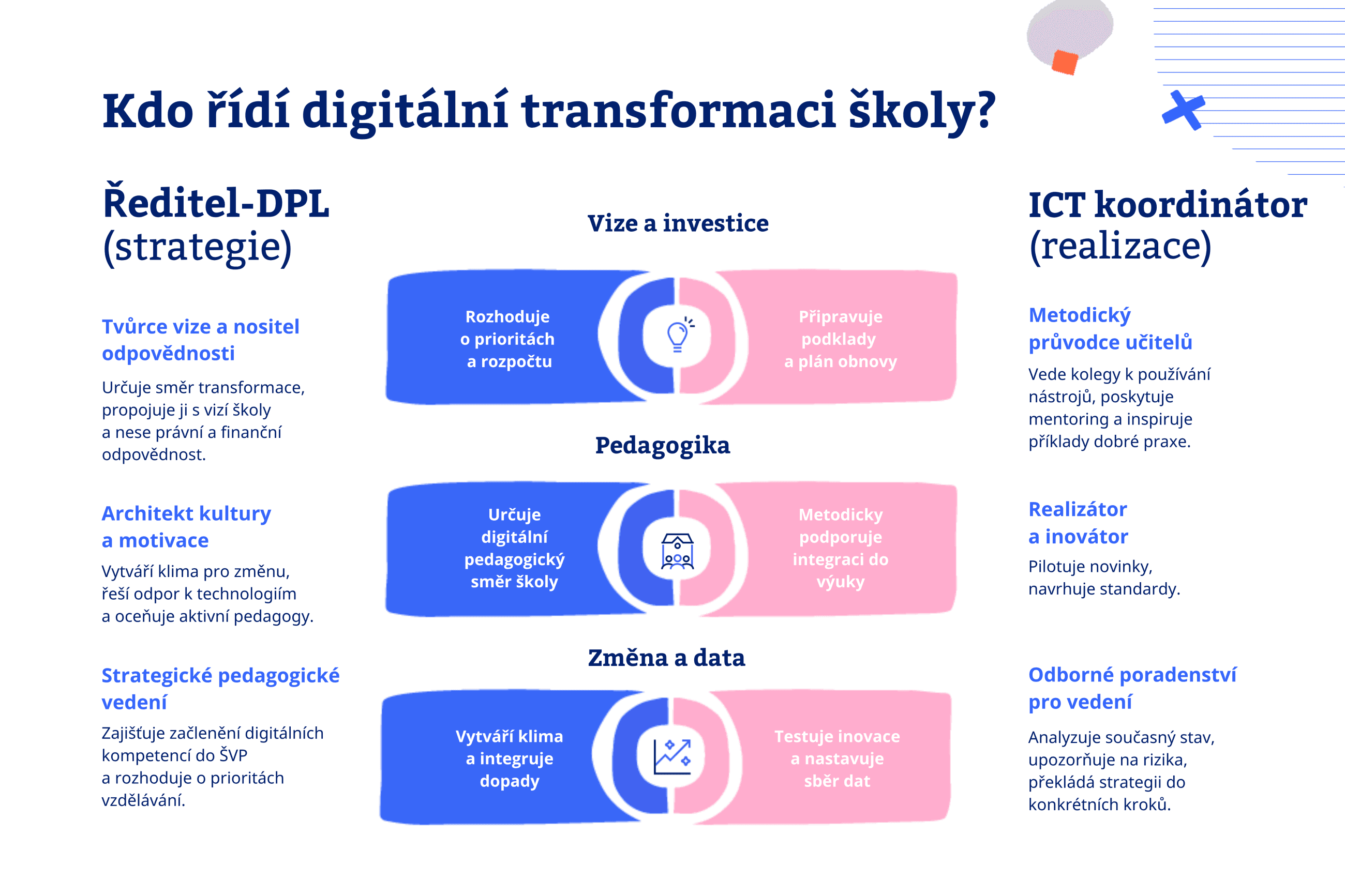 Kdo řídí digitální transformaci školy?

Ředitel-DPL
(strategie)

Tvůrce vize a nositel odpovědnosti

Určuje směr transformace, propojuje ji s vizí školy a nese právní a finanční odpovědnost.

Architekt kultury a motivace

Vytváří klima pro změnu, řeší odpor k technologiím a oceňuje aktivní pedagogy.

Strategické pedagogické vedení

Zajišťuje začlenění digitálních kompetencí do ŠVP a rozhoduje o prioritách vzdělávání.

Vize a investice

Rozhoduje o prioritách a rozpočtu

Připravuje podklady a plán obnovy

Pedagogika

Určuje digitální pedagogický směr školy

Metodicky podporuje integraci do výuky

Změna a data

Vytváří klima a integruje dopady

Testuje inovace a nastavuje sběr dat

ICT koordinátor
(realizace)

Metodický průvodce učitelů

Vede kolegy k používání nástrojů, poskytuje mentoring a inspiruje příklady dobré praxe.

Realizátor a inovátor

Pilotuje novinky, navrhuje standardy.

Odborné poradenství pro vedení

Analyzuje současný stav, upozorňuje na rizika, překládá strategii do konkrétních kroků.